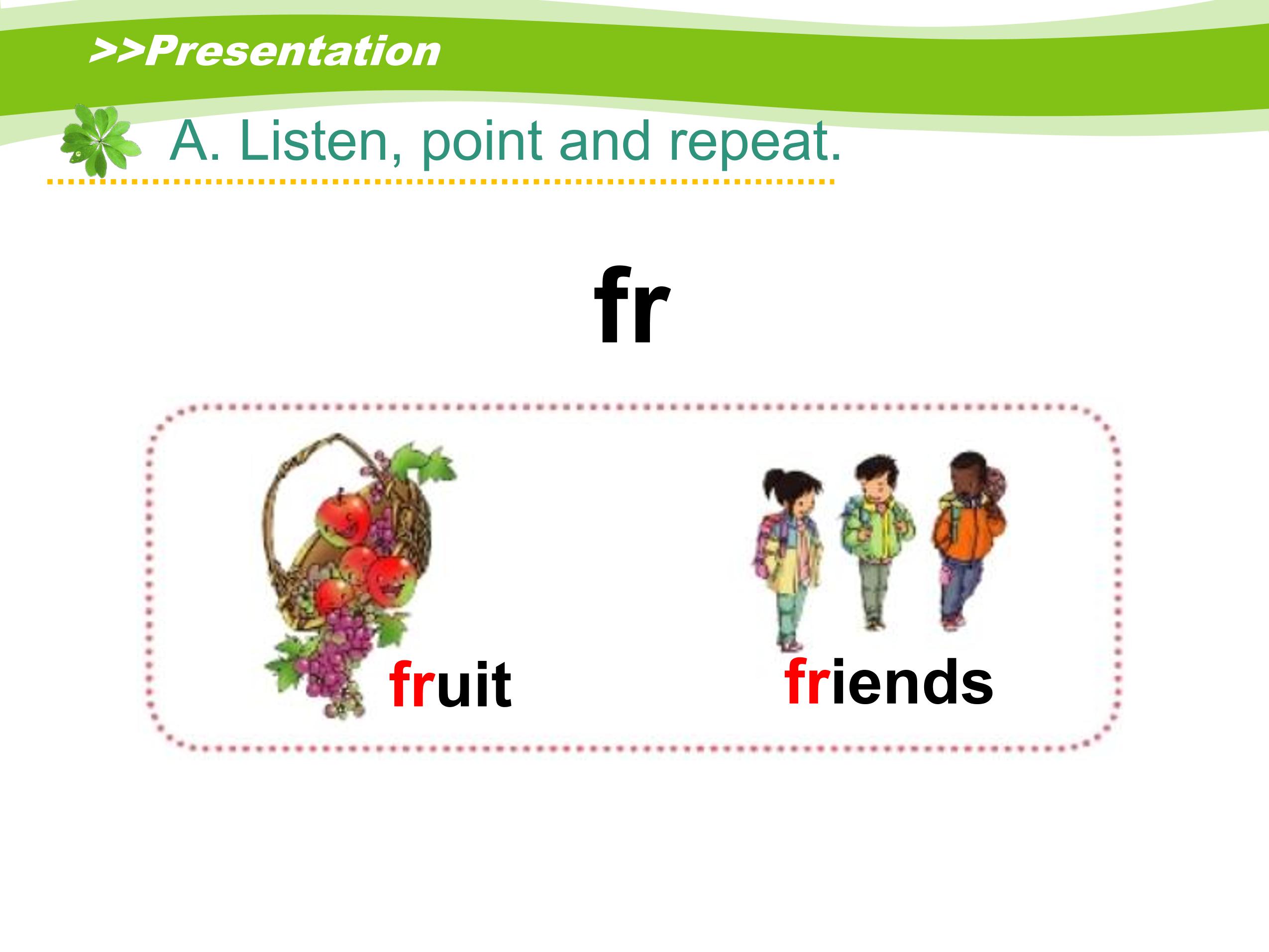 >>Presentation

A. Listen, point and repeat.

fr

fruit

friends